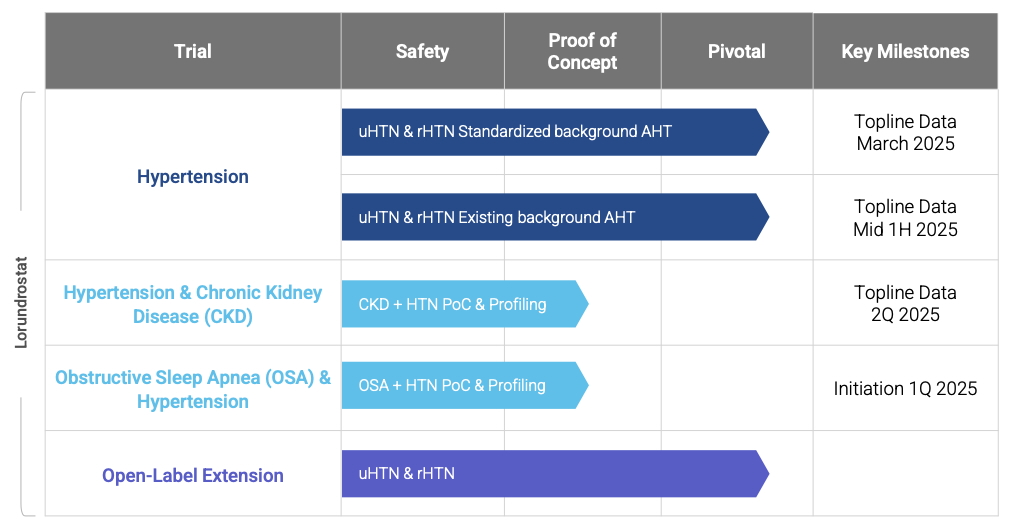 Lorundrostat

| Trial | Safety | Proof of Concept | Pivotal | Key Milestones |
|---|---|---|---|---|
| Hypertension | uHTN & rHTN Standardized background AHT | | | Topline Data March 2025 |
| | uHTN & rHTN Existing background AHT | | | Topline Data Mid 1H 2025 |
| Hypertension & Chronic Kidney Disease (CKD) | CKD + HTN PoC & Profiling | | | Topline Data 2Q 2025 |
| Obstructive Sleep Apnea (OSA) & Hypertension | OSA + HTN PoC & Profiling | | | Initiation 1Q 2025 |
| Open-Label Extension | uHTN & rHTN | | | |